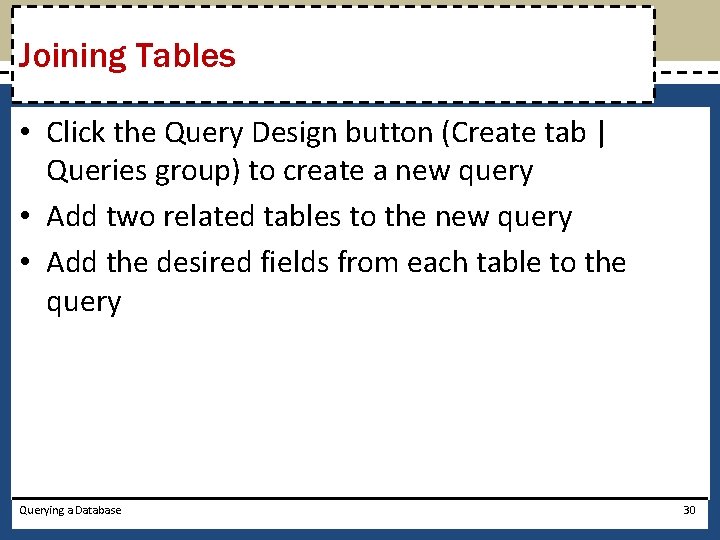 Joining Tables

• Click the Query Design button (Create tab | Queries group) to create a new query
• Add two related tables to the new query
• Add the desired fields from each table to the query

Querying a Database

30